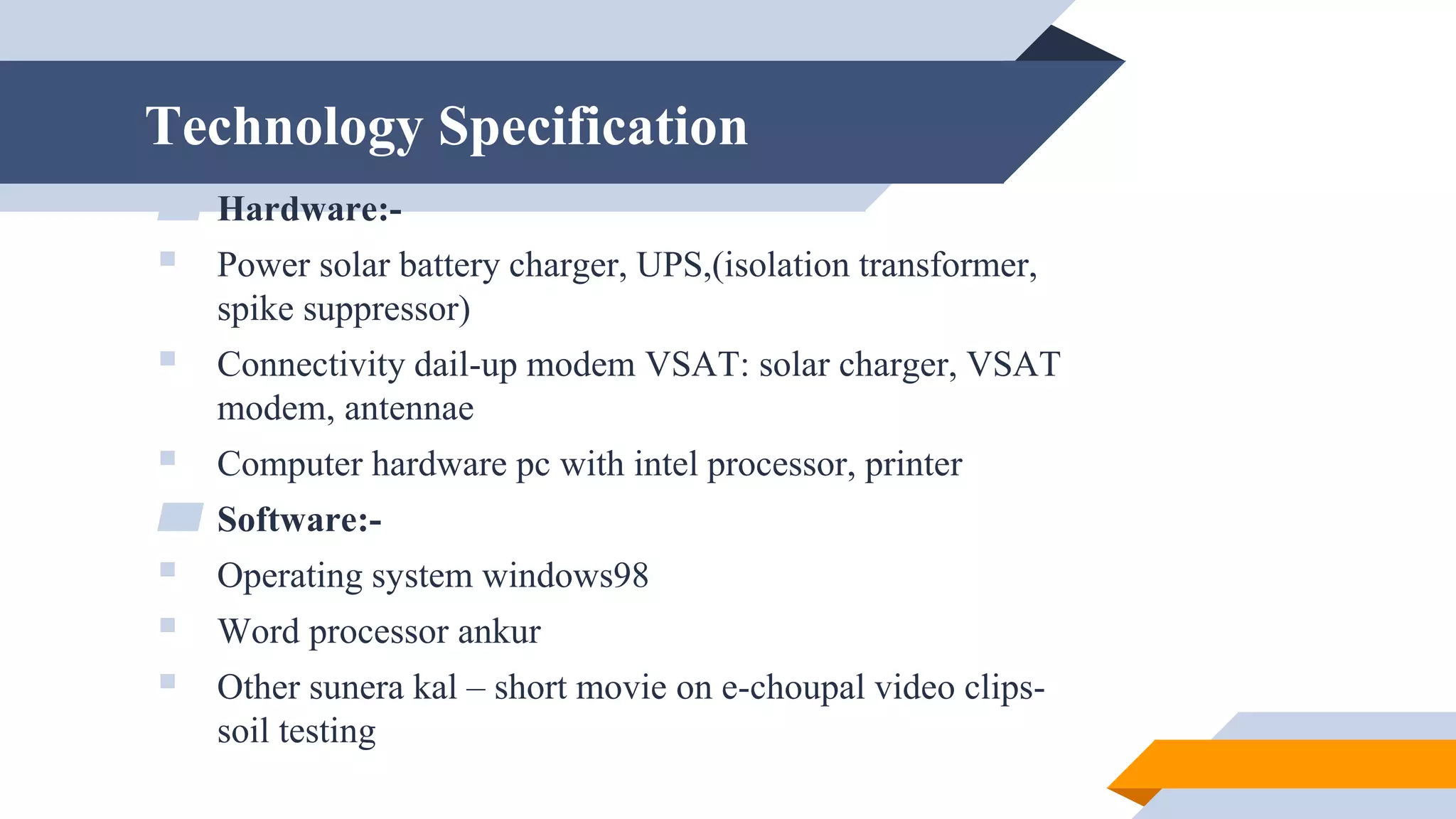 Technology Specification

Hardware:-

Power solar battery charger, UPS,(isolation transformer, spike suppressor)

Connectivity dail-up modem VSAT: solar charger, VSAT modem, antennae

Computer hardware pc with intel processor, printer

Software:-

Operating system windows98

Word processor ankur

Other sunera kal – short movie on e-choupal video clips-soil testing